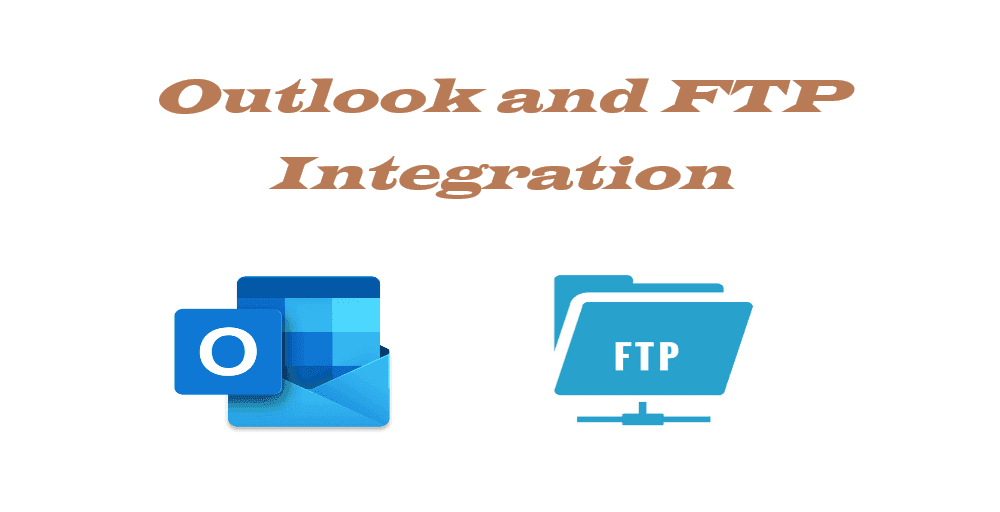 Outlook and FTP Integration

O

FTP